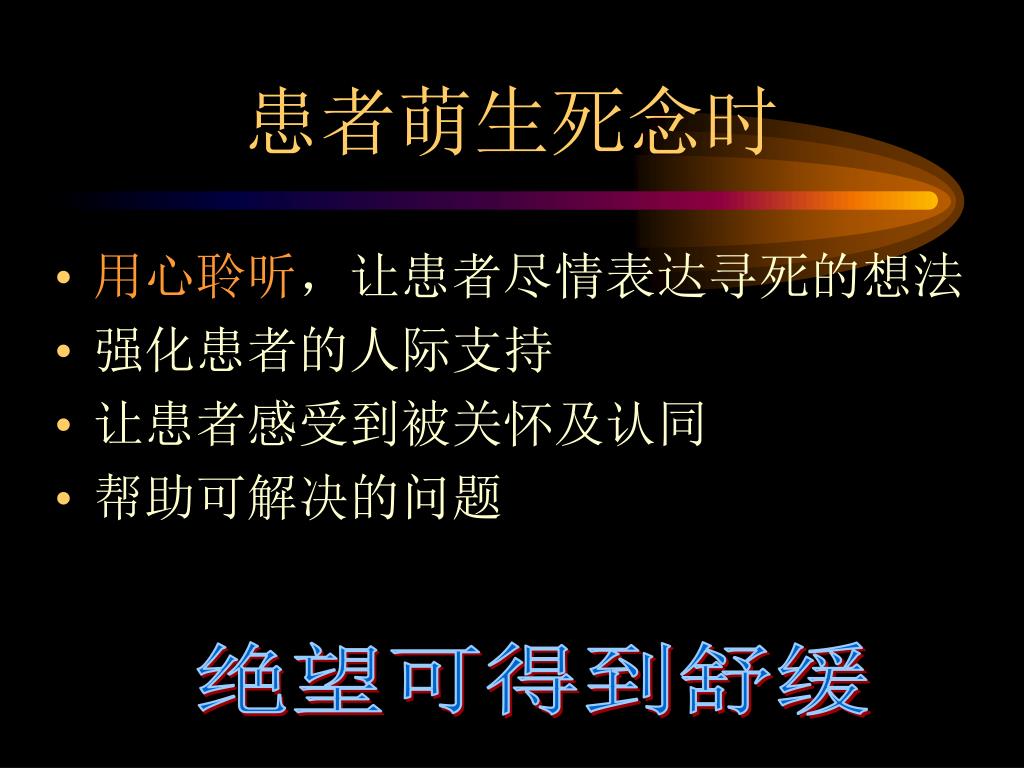 患者萌生死念时

• 用心聆听，让患者尽情表达寻死的想法
• 强化患者的人际支持
• 让患者感受到被关怀及认同
• 帮助可解决的问题

绝望可得到舒缓